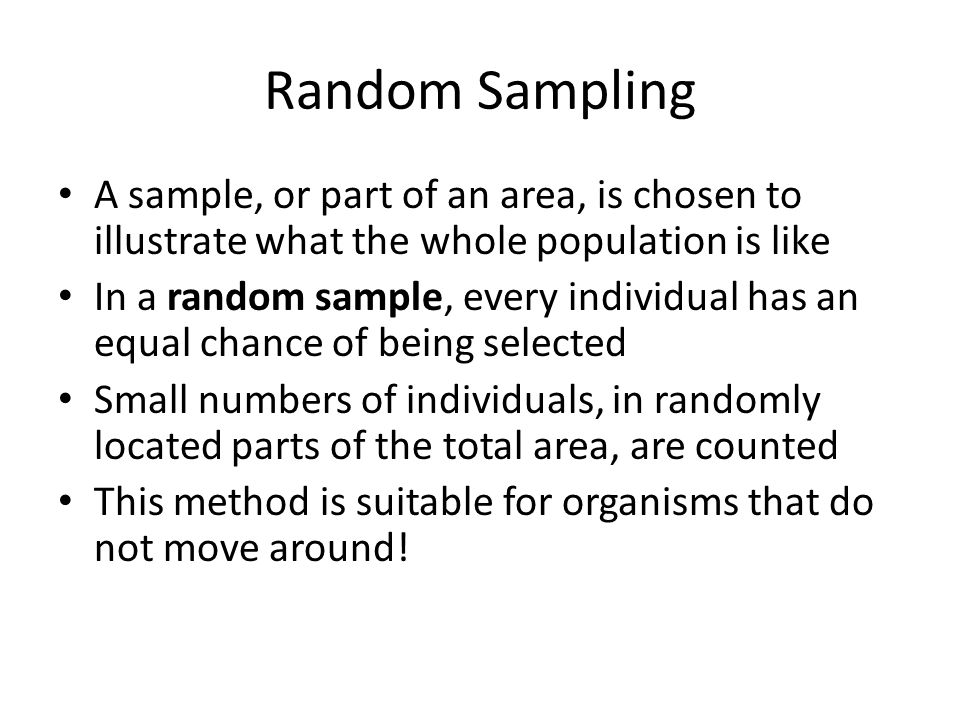 Random Sampling

• A sample, or part of an area, is chosen to illustrate what the whole population is like
• In a random sample, every individual has an equal chance of being selected
• Small numbers of individuals, in randomly located parts of the total area, are counted
• This method is suitable for organisms that do not move around!